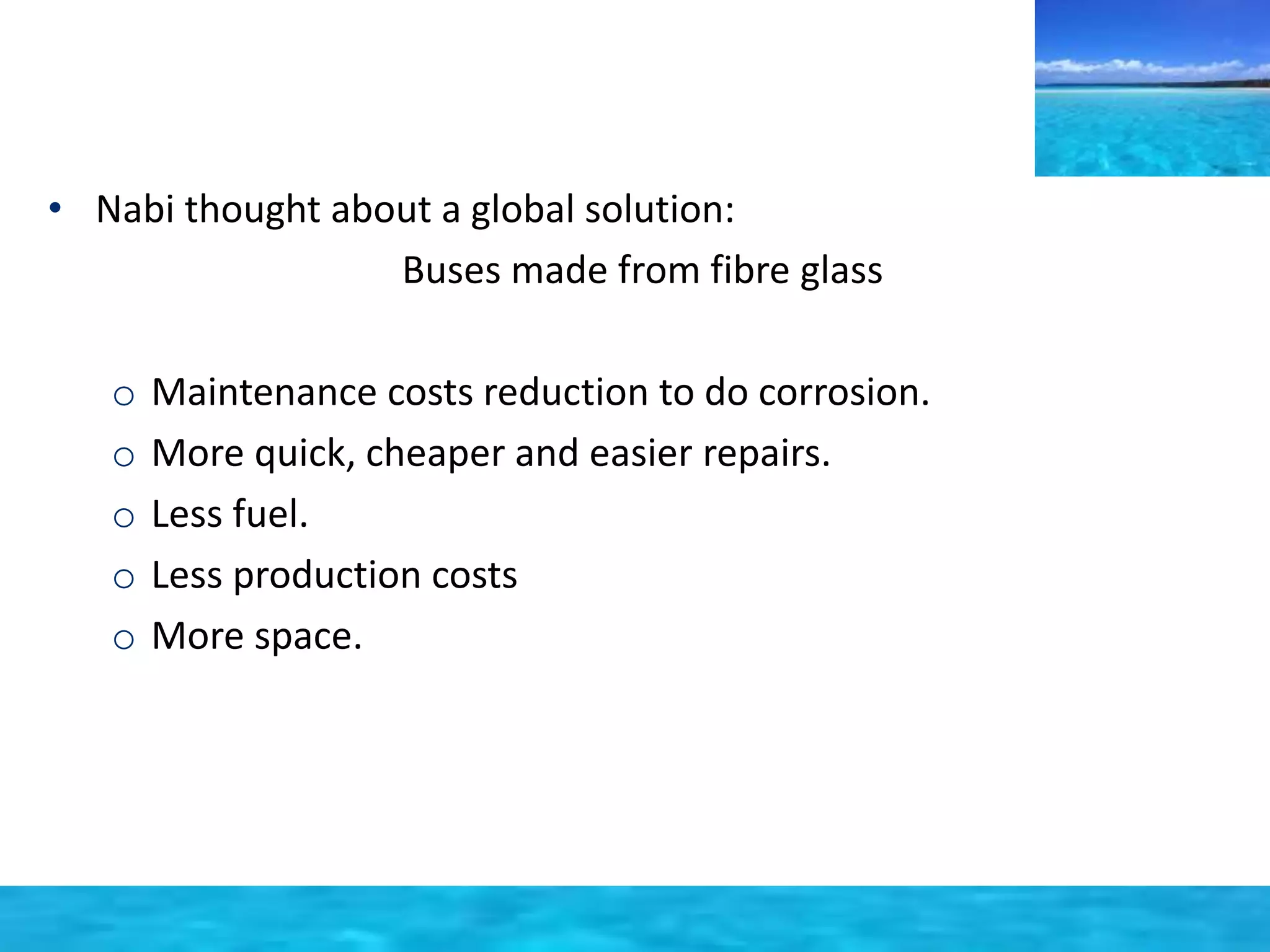 • Nabi thought about a global solution:

Buses made from fibre glass

o Maintenance costs reduction to do corrosion.
o More quick, cheaper and easier repairs.
o Less fuel.
o Less production costs
o More space.